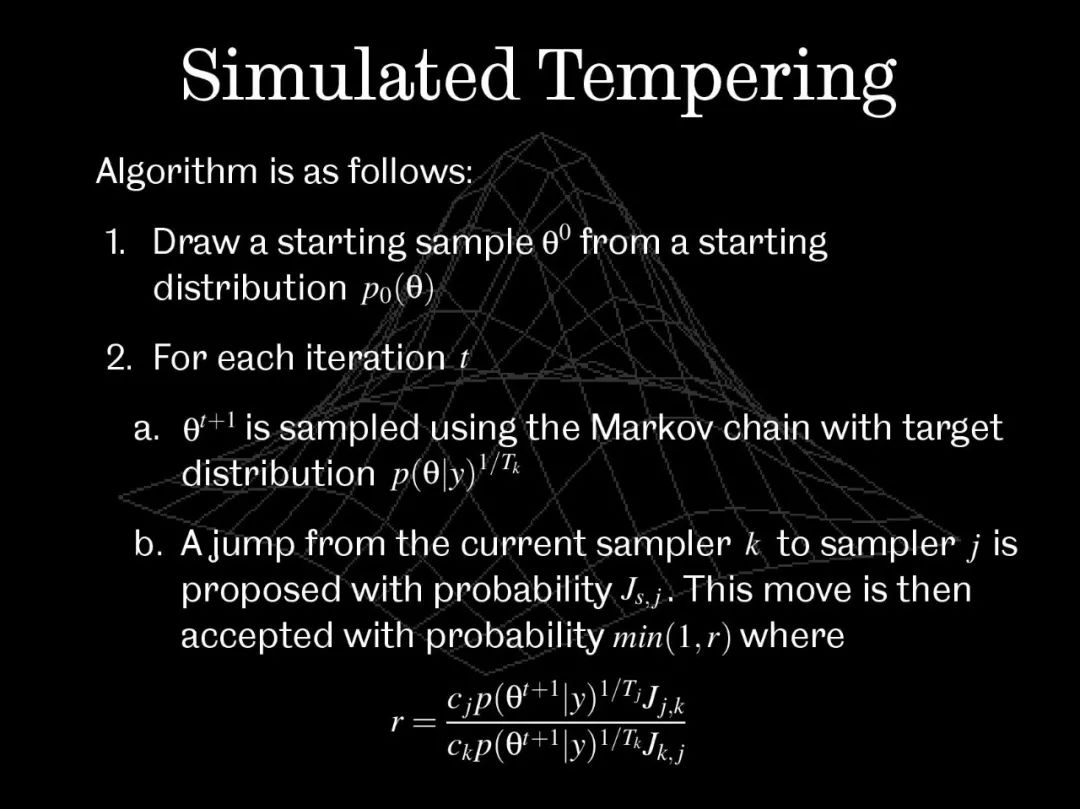 Simulated Tempering

Algorithm is as follows:

1. Draw a starting sample $\theta^0$ from a starting distribution $p_0(\theta)$

2. For each iteration $t$

a. $\theta^{t+1}$ is sampled using the Markov chain with target distribution $p(\theta|y)^{1/T_k}$

b. A jump from the current sampler $k$ to sampler $j$ is proposed with probability $J_{s,j}$. This move is then accepted with probability $min(1,r)$ where

$r = \frac{c_j p(\theta^{t+1}|y)^{1/T_j} J_{j,k}}{c_k p(\theta^{t+1}|y)^{1/T_k} J_{k,j}}$